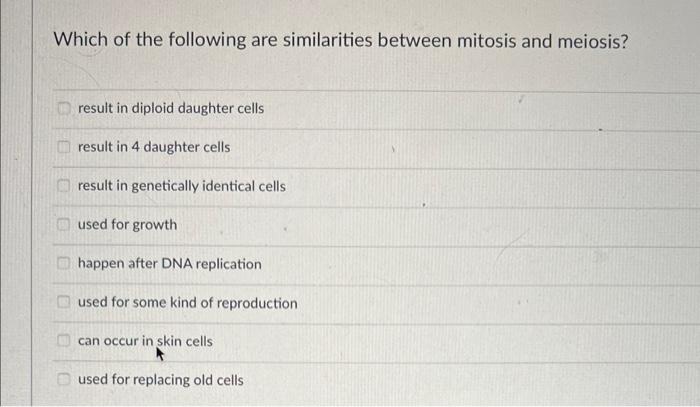 Which of the following are similarities between mitosis and meiosis?

result in diploid daughter cells

result in 4 daughter cells

result in genetically identical cells

used for growth

happen after DNA replication

used for some kind of reproduction

can occur in skin cells

used for replacing old cells